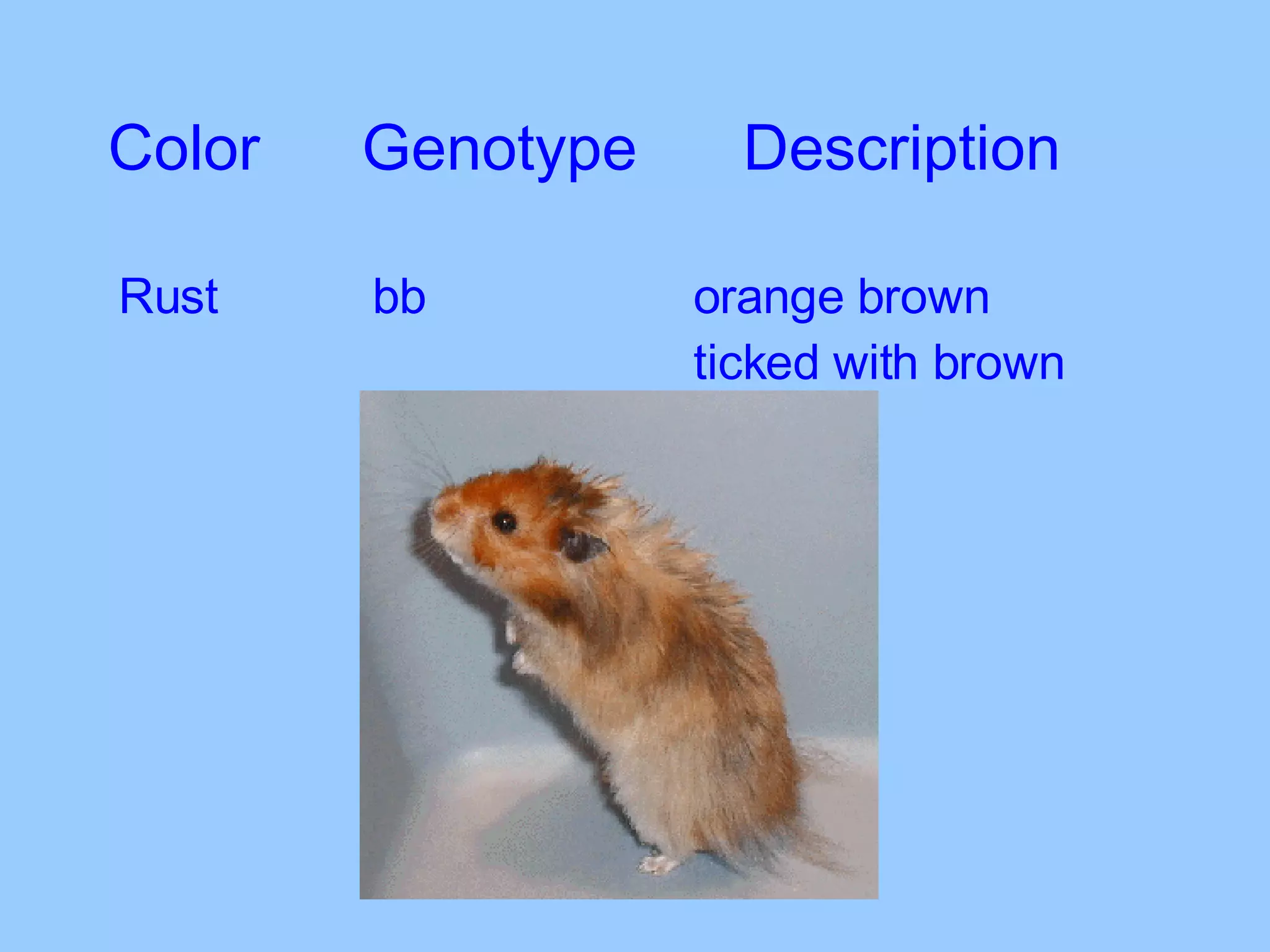 | Color | Genotype | Description |
|---|---|---|
| Rust | bb | orange brown ticked with brown |